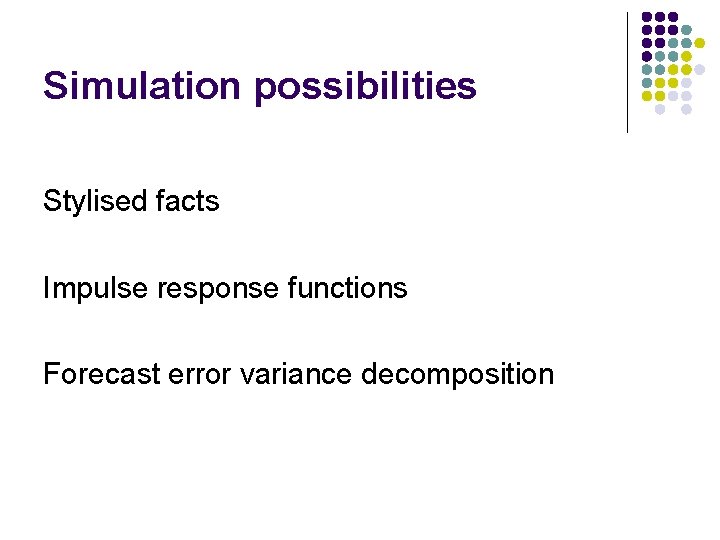 Simulation possibilities

Stylised facts

Impulse response functions

Forecast error variance decomposition